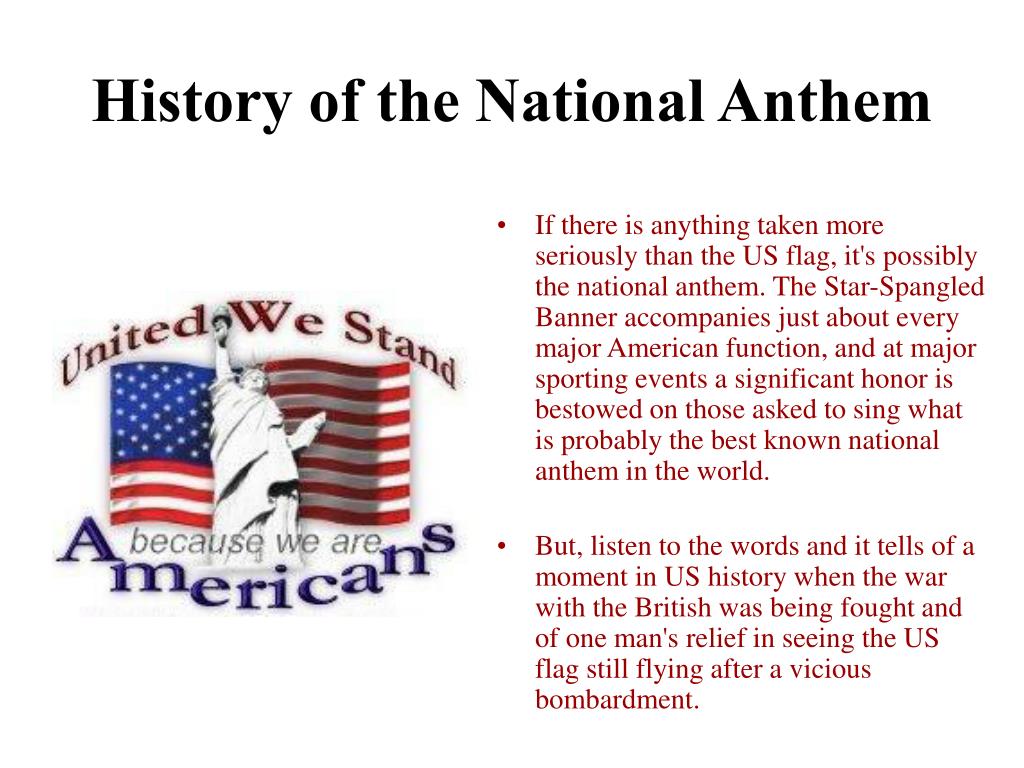 History of the National Anthem

United We Stand
because we are
Americans

• If there is anything taken more seriously than the US flag, it's possibly the national anthem. The Star-Spangled Banner accompanies just about every major American function, and at major sporting events a significant honor is bestowed on those asked to sing what is probably the best known national anthem in the world.

• But, listen to the words and it tells of a moment in US history when the war with the British was being fought and of one man's relief in seeing the US flag still flying after a vicious bombardment.